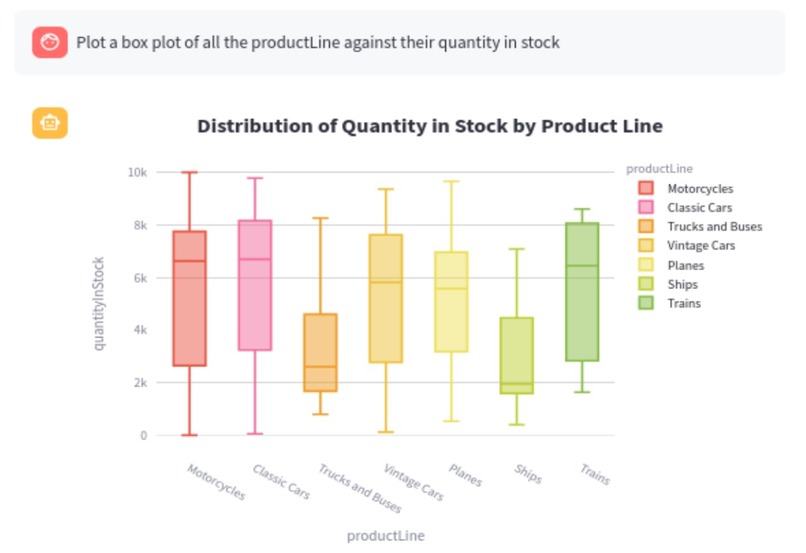 Plot a box plot of all the productLine against their quantity in stock

Distribution of Quantity in Stock by Product Line

quantityInStock

10k
8k
6k
4k
2k
0

Motorcycles
Classic Cars
Trucks and Buses
Vintage Cars
Planes
Ships
Trains

productLine

productLine
Motorcycles
Classic Cars
Trucks and Buses
Vintage Cars
Planes
Ships
Trains